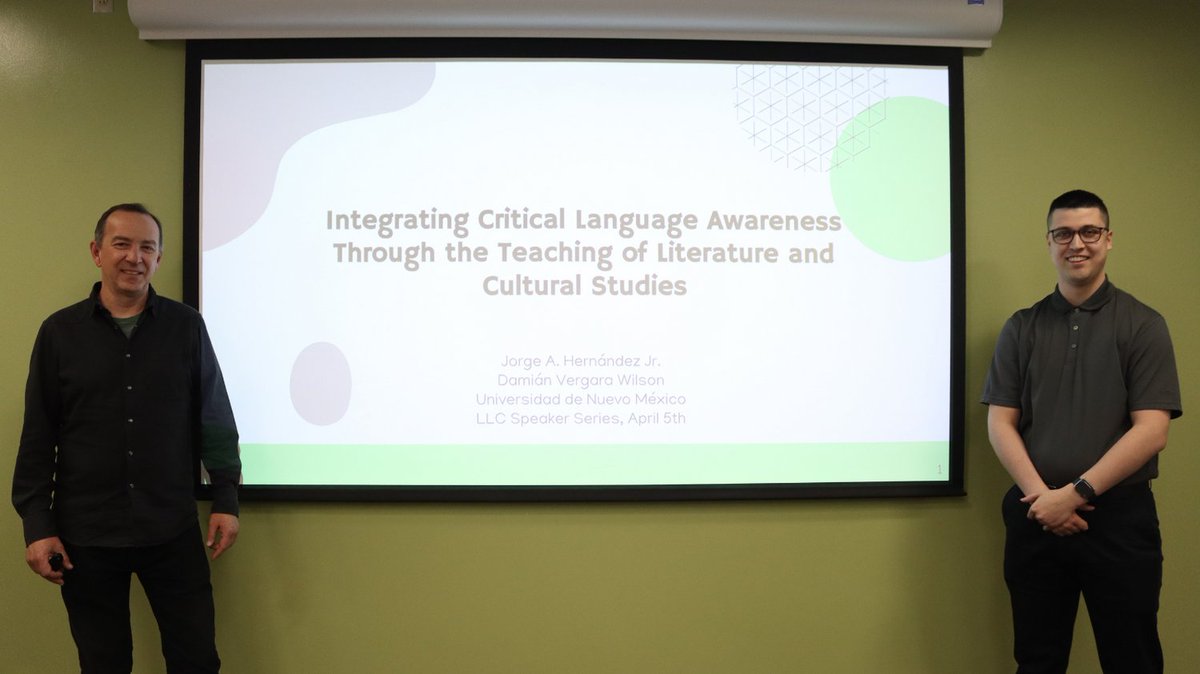 Integrating Critical Language Awareness Through the Teaching of Literature and Cultural Studies

Jorge A. Hernández Jr.
Damián Vergara Wilson
Universidad de Nuevo México
LLC Speaker Series, April 5th

1